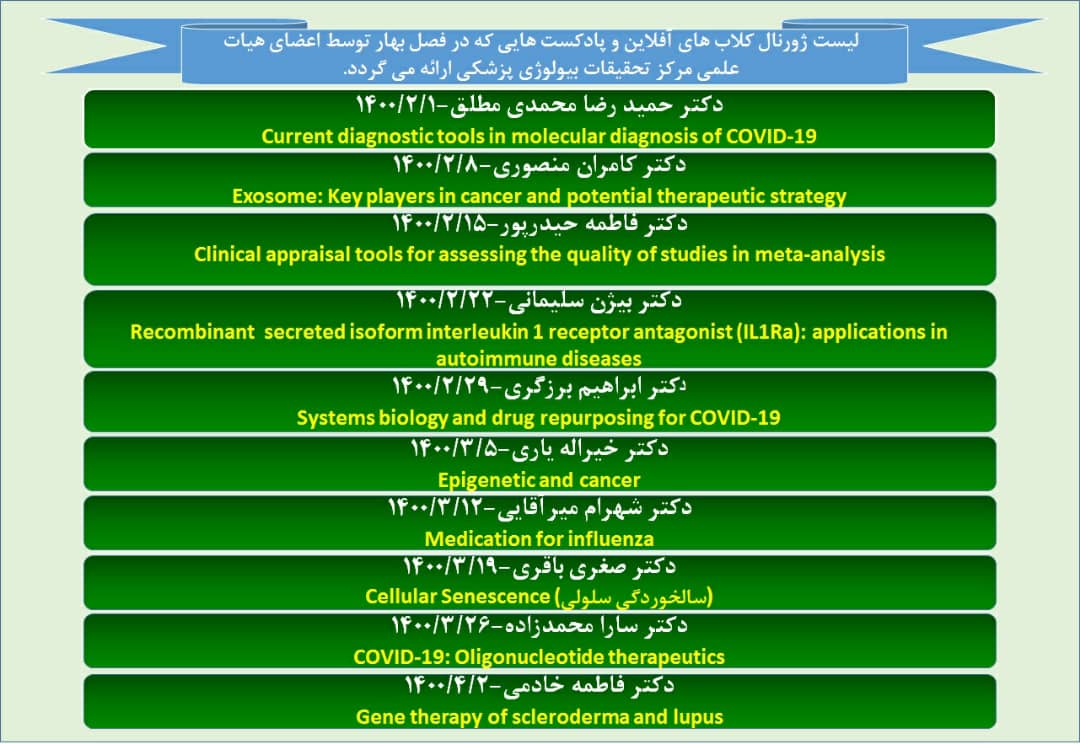 لیست ژورنال کلاب های آفلاین و پادکست هایی که در فصل بهار توسط اعضای هیات علمی مرکز تحقیقات بیولوژی پزشکی ارائه می گردد.

دکتر حمید رضا محمدی مطلق-۱۴۰۰/۲/۱
Current diagnostic tools in molecular diagnosis of COVID-19

دکتر کامران منصوری-۱۴۰۰/۲/۸
Exosome: Key players in cancer and potential therapeutic strategy

دکتر فاطمه حیدرپور-۱۴۰۰/۲/۱۵
Clinical appraisal tools for assessing the quality of studies in meta-analysis

دکتر بیژن سلیمانی-۱۴۰۰/۲/۲۲
Recombinant secreted isoform interleukin 1 receptor antagonist (IL1Ra): applications in autoimmune diseases

دکتر ابراهیم برزگری-۱۴۰۰/۲/۲۹
Systems biology and drug repurposing for COVID-19

دکتر خیراله یاری-۱۴۰۰/۳/۵
Epigenetic and cancer

دکتر شهرام میرآقایی-۱۴۰۰/۳/۱۲
Medication for influenza

دکتر صغری باقری-۱۴۰۰/۳/۱۹
Cellular Senescence (سالخوردگی سلولی)

دکتر سارا محمدزاده-۱۴۰۰/۳/۲۶
COVID-19: Oligonucleotide therapeutics

دکتر فاطمه خادمی-۱۴۰۰/۴/۲
Gene therapy of scleroderma and lupus